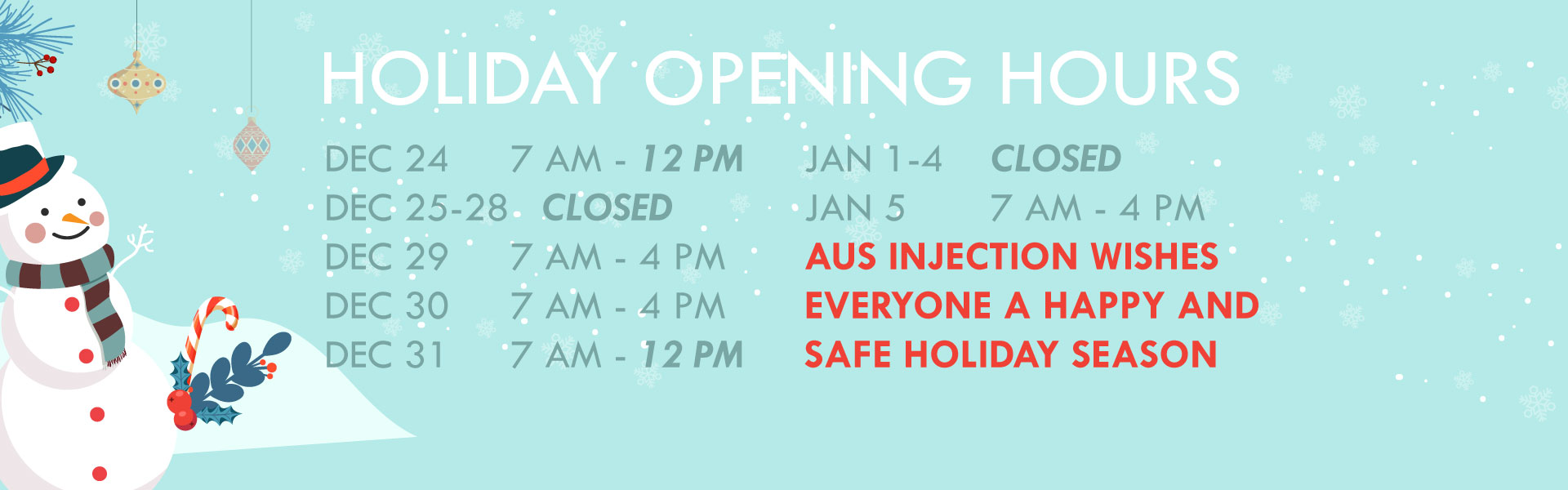 HOLIDAY OPENING HOURS

DEC 24 7 AM - 12 PM
DEC 25-28 CLOSED
DEC 29 7 AM - 4 PM
DEC 30 7 AM - 4 PM
DEC 31 7 AM - 12 PM

JAN 1-4 CLOSED
JAN 5 7 AM - 4 PM

AUS INJECTION WISHES EVERYONE A HAPPY AND SAFE HOLIDAY SEASON